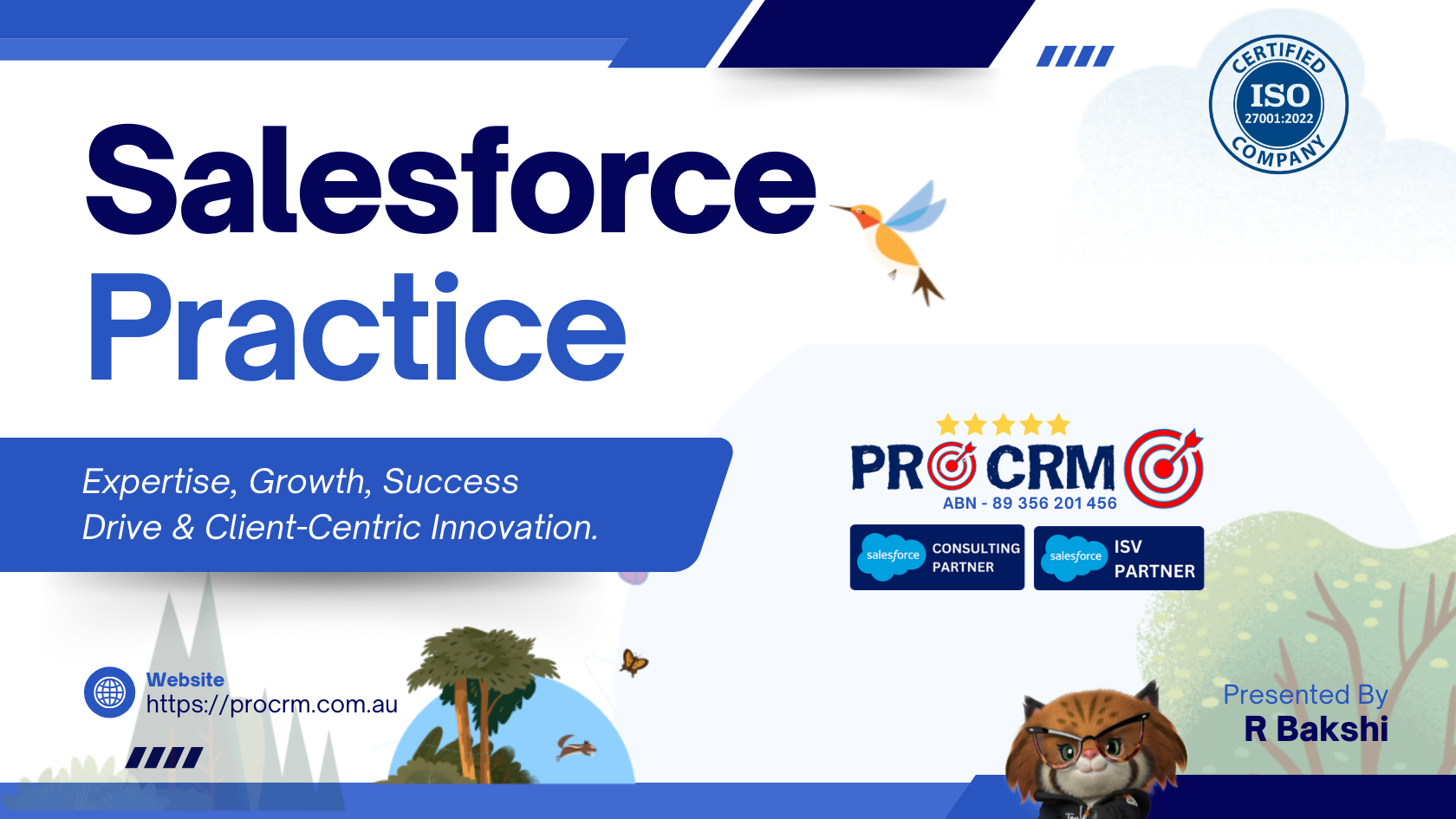 CERTIFIED
ISO
27001:2022
COMPANY

Salesforce
Practice

Expertise, Growth, Success
Drive & Client-Centric Innovation.

PRO CRM
ABN - 89 356 201 456

salesforce CONSULTING PARTNER

salesforce ISV PARTNER

Website
https://procrm.com.au

Presented By
R Bakshi